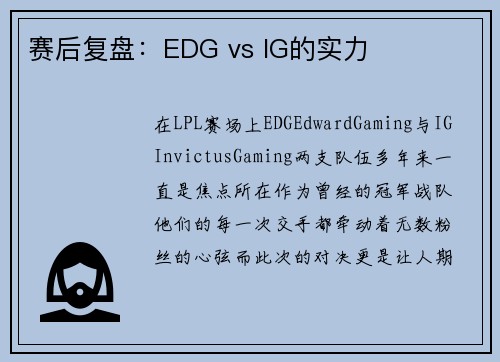 赛后复盘：EDG vs IG的实力

在LPL赛场上EDGEdwardGaming与IG InvictusGaming两支队伍多年来一直是焦点所在作为曾经的冠军战队他们的每一次交手都牵动着无数粉丝的心弦而此次的对决更是让人期